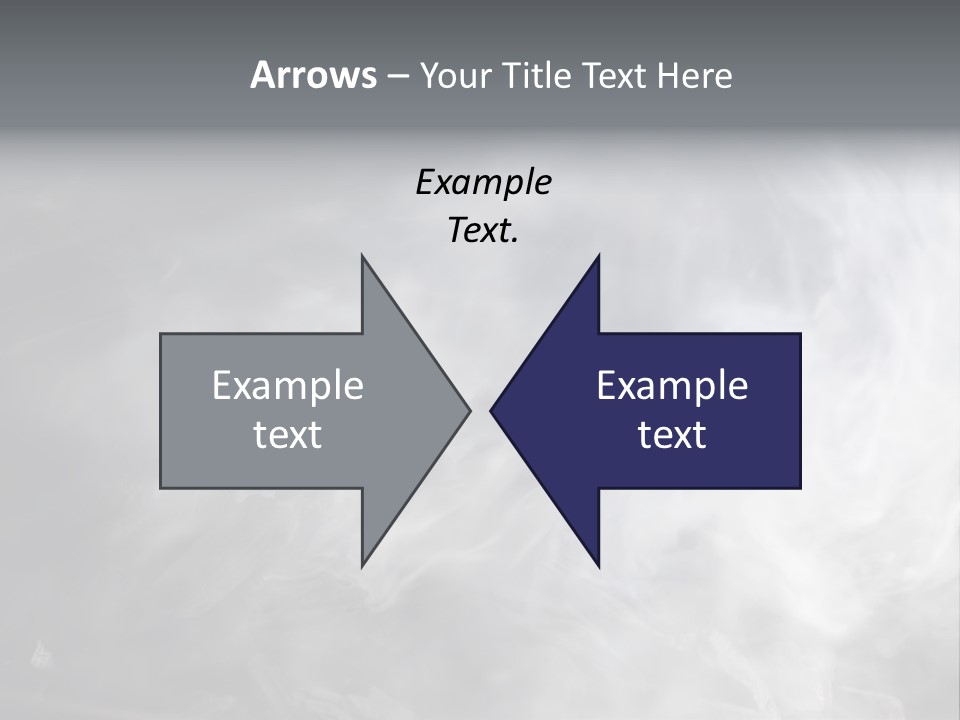 Arrows – Your Title Text Here

Example Text.

Example text

Example text